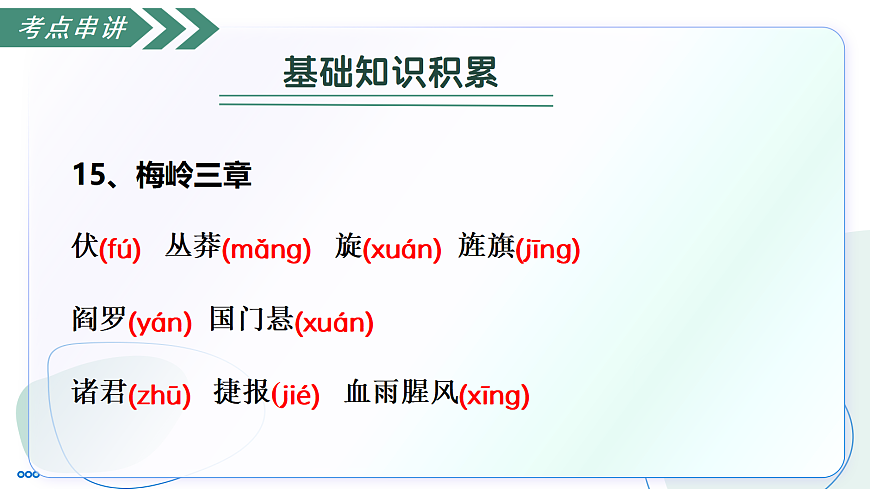 考点串讲

基础知识积累

15、梅岭三章

伏(fú) 丛莽(mǎng) 旋(xuán) 旌旗(jīng)

阎罗(yán) 国门悬(xuán)

诸君(zhū) 捷报(jié) 血雨腥风(xīng)